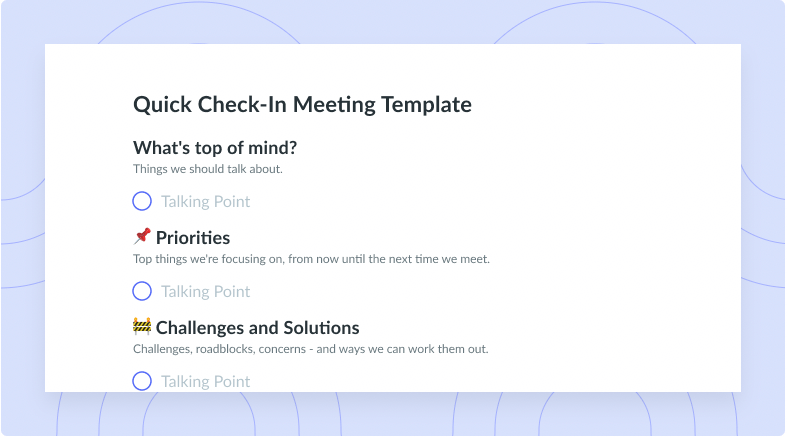 Quick Check-In Meeting Template

What's top of mind?
Things we should talk about.

Talking Point

📌 Priorities
Top things we're focusing on, from now until the next time we meet.

Talking Point

🚧 Challenges and Solutions
Challenges, roadblocks, concerns - and ways we can work them out.

Talking Point